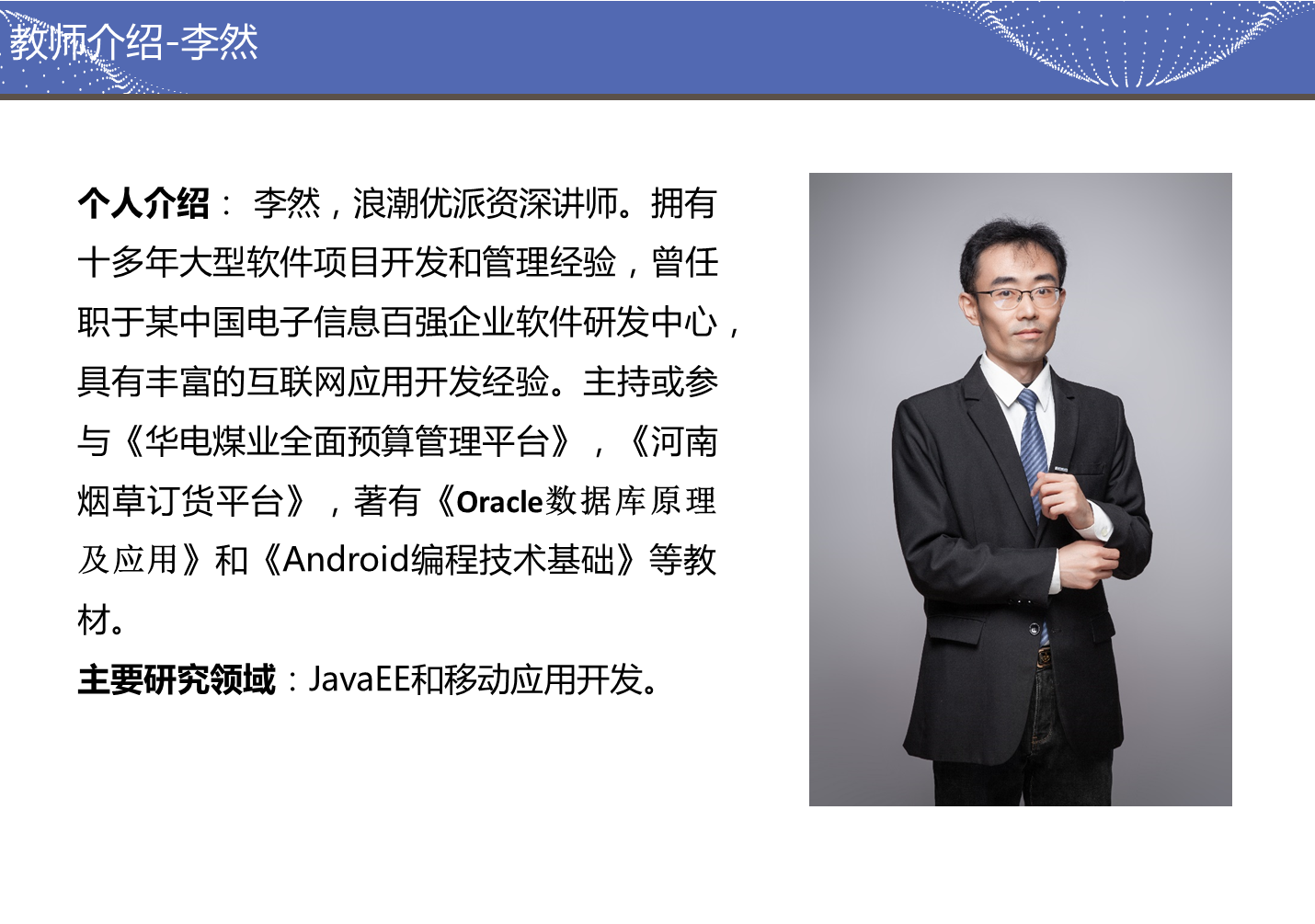 教师介绍-李然

个人介绍： 李然，浪潮优派资深讲师。拥有十多年大型软件项目开发和管理经验，曾任职于某中国电子信息百强企业软件研发中心，具有丰富的互联网应用开发经验。主持或参与《华电煤业全面预算管理平台》，《河南烟草订货平台》，著有《Oracle数据库原理及应用》和《Android编程技术基础》等教材。

主要研究领域：JavaEE和移动应用开发。